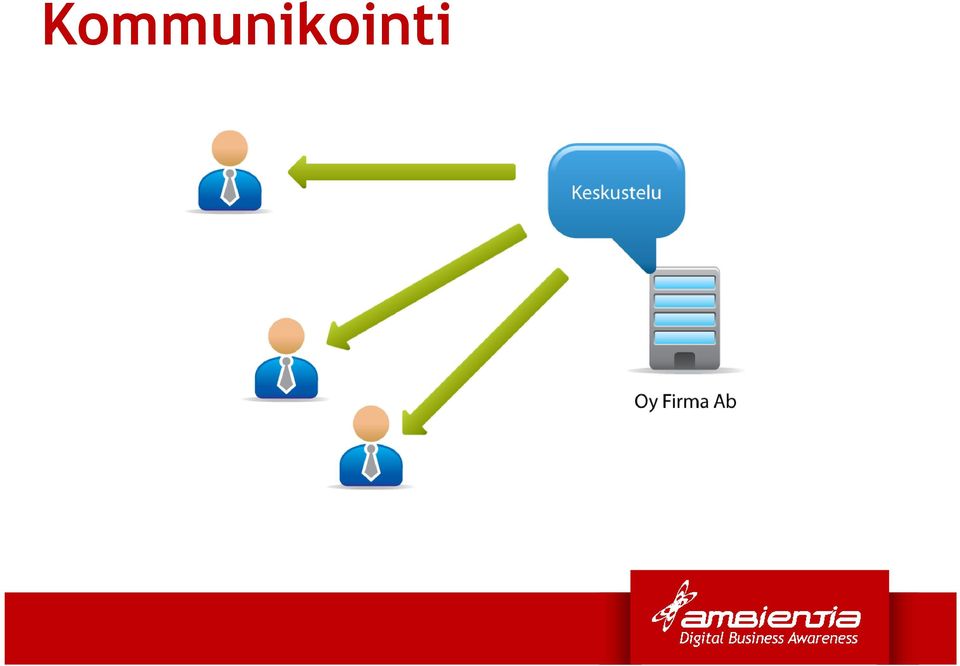 Kommunikointi

Keskustelu

Oy Firma Ab

ambientia
Digital Business Awareness